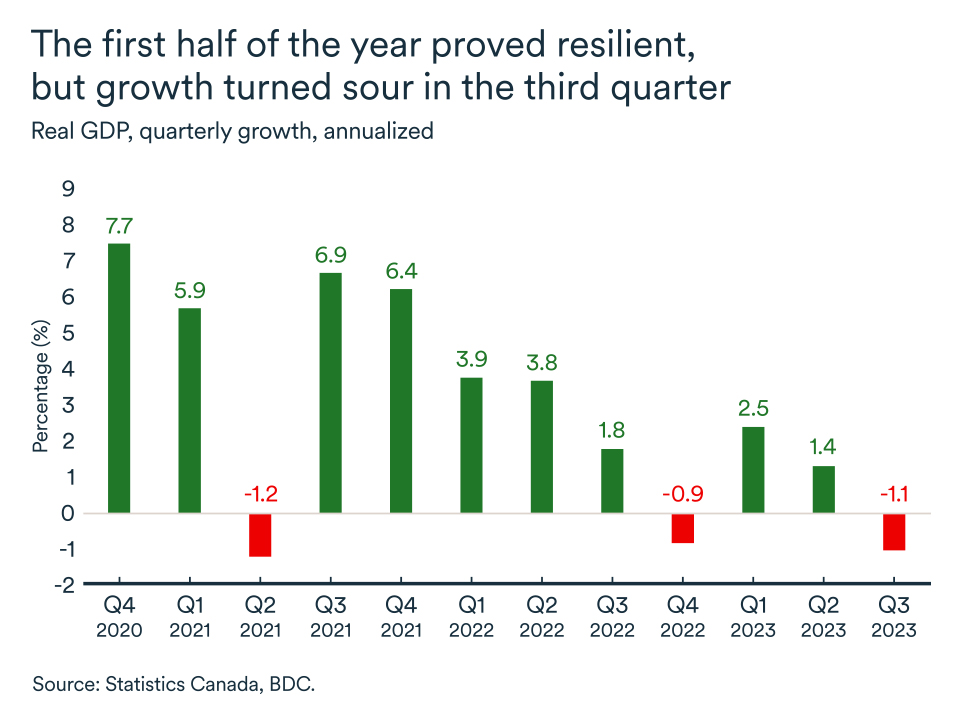 The first half of the year proved resilient, but growth turned sour in the third quarter

Real GDP, quarterly growth, annualized

Percentage (%)

9
8
7
6
5
4
3
2
1
0
-1
-2

7.7
5.9
-1.2
6.9
6.4
3.9
3.8
1.8
-0.9
2.5
1.4
-1.1

Q4 2020
Q1 2021
Q2 2021
Q3 2021
Q4 2021
Q1 2022
Q2 2022
Q3 2022
Q4 2022
Q1 2023
Q2 2023
Q3 2023

Source: Statistics Canada, BDC.